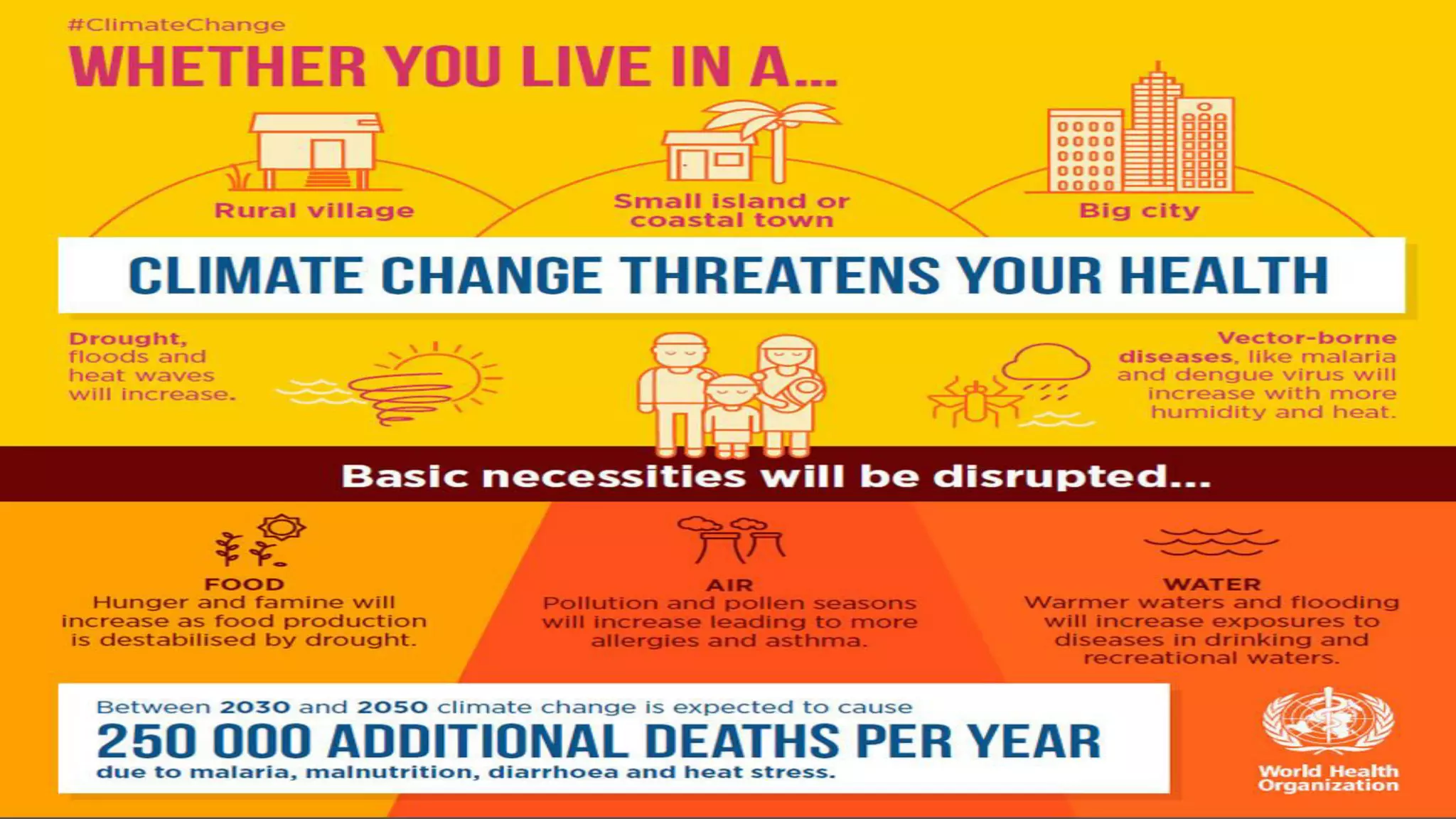 #ClimateChange

WHETHER YOU LIVE IN A...

Rural village

Small island or coastal town

Big city

CLIMATE CHANGE THREATENS YOUR HEALTH

Drought, floods and heat waves will increase.

Vector-borne diseases, like malaria and dengue virus will increase with more humidity and heat.

Basic necessities will be disrupted...

FOOD
Hunger and famine will increase as food production is destabilised by drought.

AIR
Pollution and pollen seasons will increase leading to more allergies and asthma.

WATER
Warmer waters and flooding will increase exposures to diseases in drinking and recreational waters.

Between 2030 and 2050 climate change is expected to cause
250 000 ADDITIONAL DEATHS PER YEAR
due to malaria, malnutrition, diarrhoea and heat stress.

World Health Organization